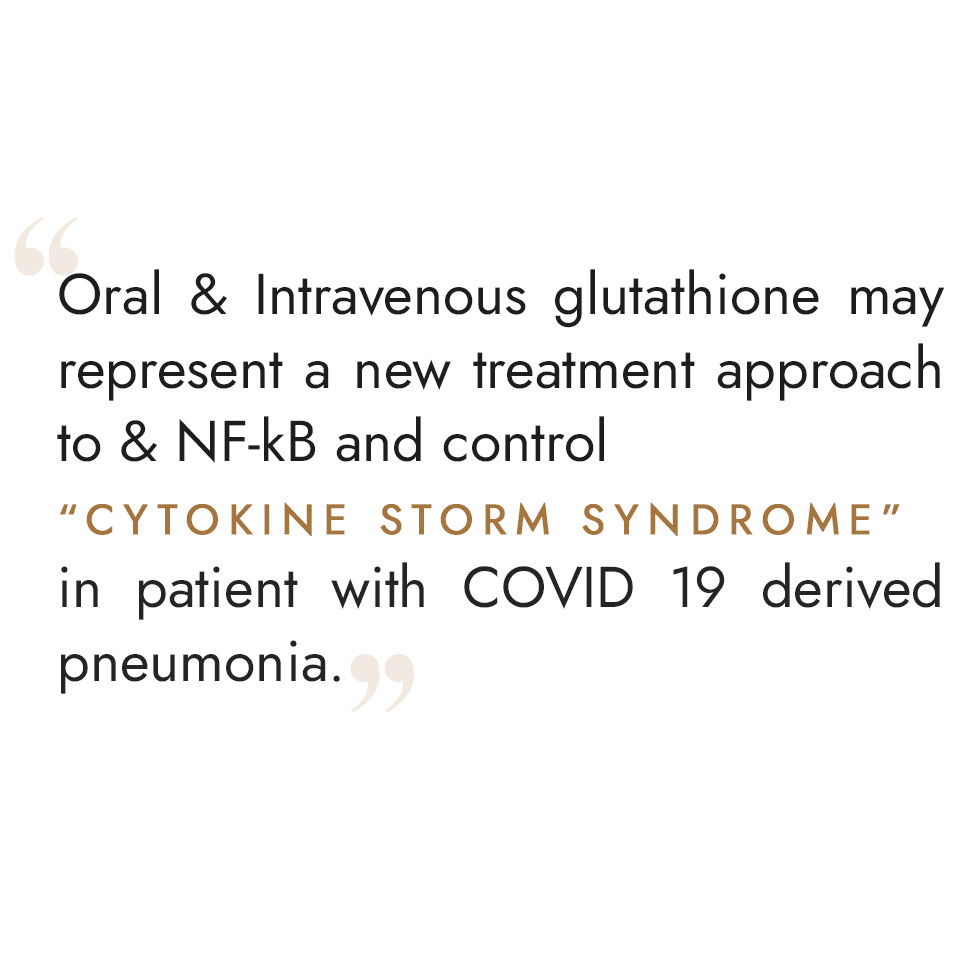 “Oral & Intravenous glutathione may represent a new treatment approach to & NF-kB and control

“CYTOKINE STORM SYNDROME”

in patient with COVID 19 derived pneumonia.”